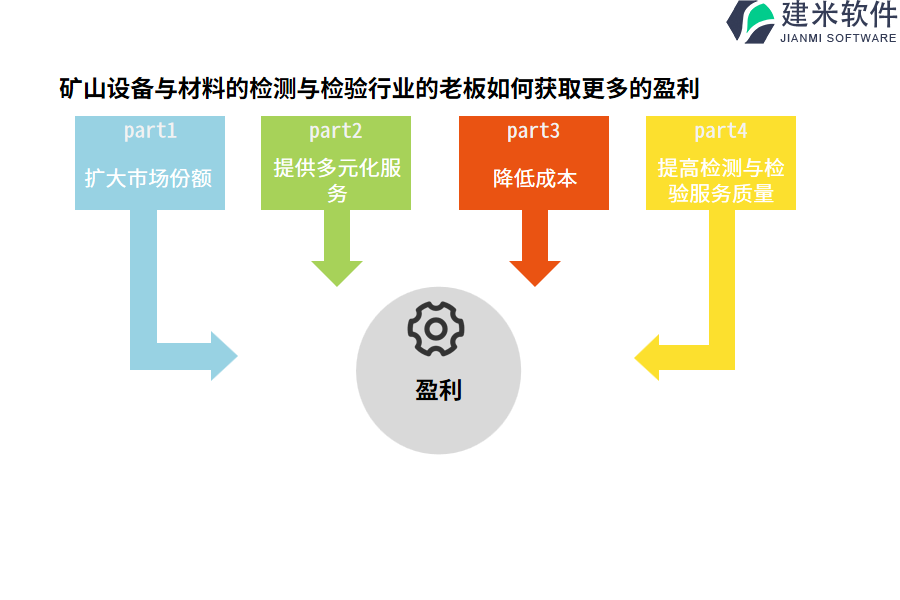 建米软件
JIANMI SOFTWARE

矿山设备与材料的检测与检验行业的老板如何获取更多的盈利

part1
扩大市场份额

part2
提供多元化服务

part3
降低成本

part4
提高检测与检验服务质量

盈利